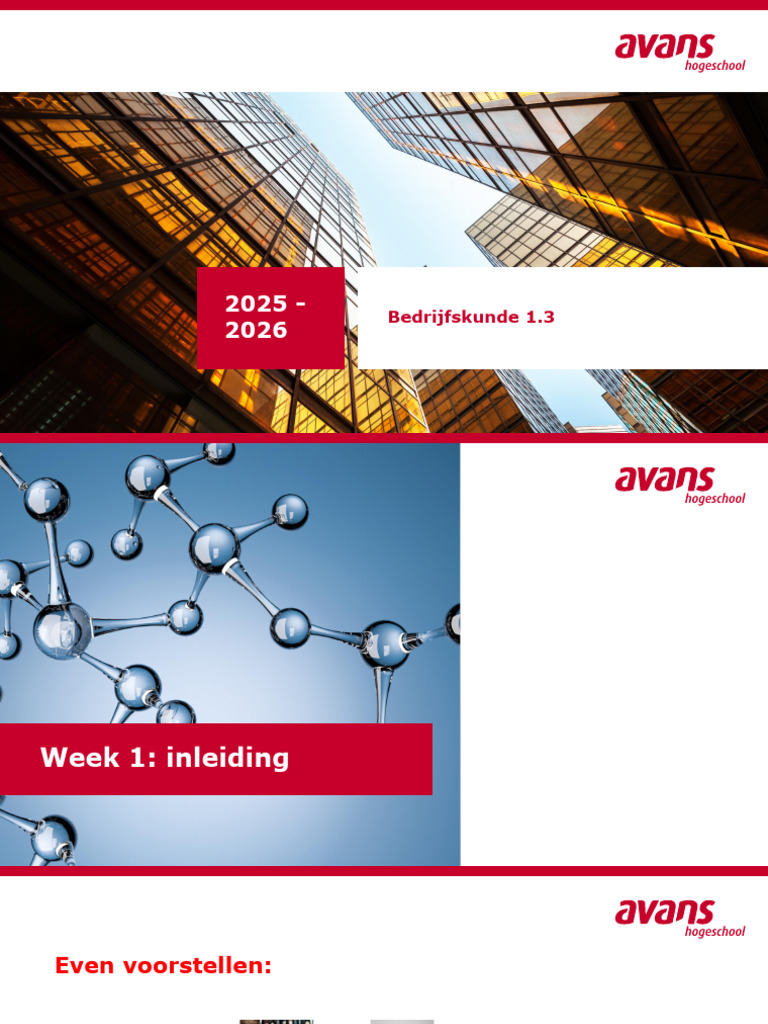 avans
hogeschool

2025 - 2026

Bedrijfskunde 1.3

avans
hogeschool

Week 1: inleiding

avans
hogeschool

Even voorstellen: